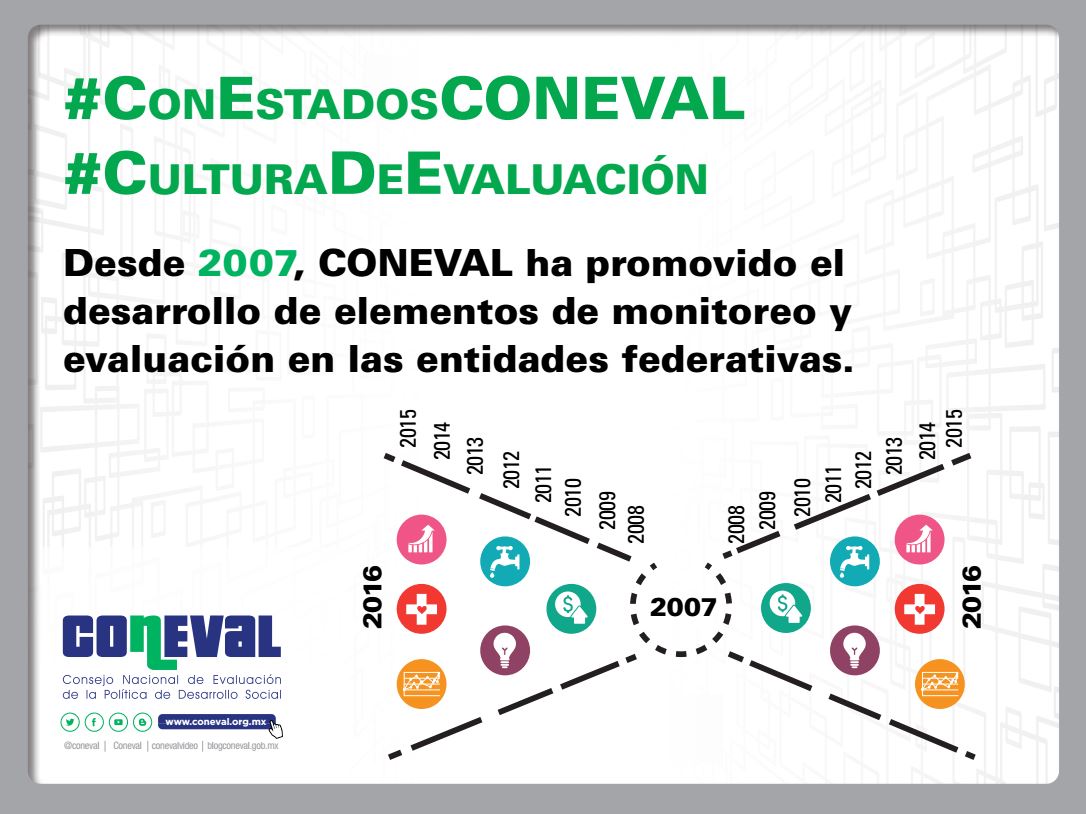 #ConEstadosCONEVAL
#CulturaDeEvaluación

Desde 2007, CONEVAL ha promovido el desarrollo de elementos de monitoreo y evaluación en las entidades federativas.

2015
2014
2013
2012
2011
2010
2009
2008

2008
2009
2010
2011
2012
2013
2014
2015

2016

2007

2016

CONEVAL
Consejo Nacional de Evaluación de la Política de Desarrollo Social

www.coneval.org.mx

@coneval | Coneval | conevalvideo | blogconeval.gob.mx